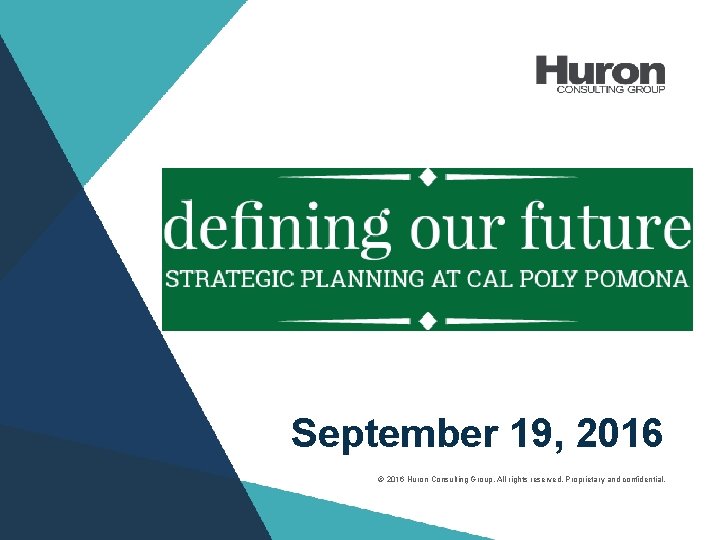 Huron
CONSULTING GROUP

defining our future
STRATEGIC PLANNING AT CAL POLY POMONA

September 19, 2016

© 2016 Huron Consulting Group. All rights reserved. Proprietary and confidential.